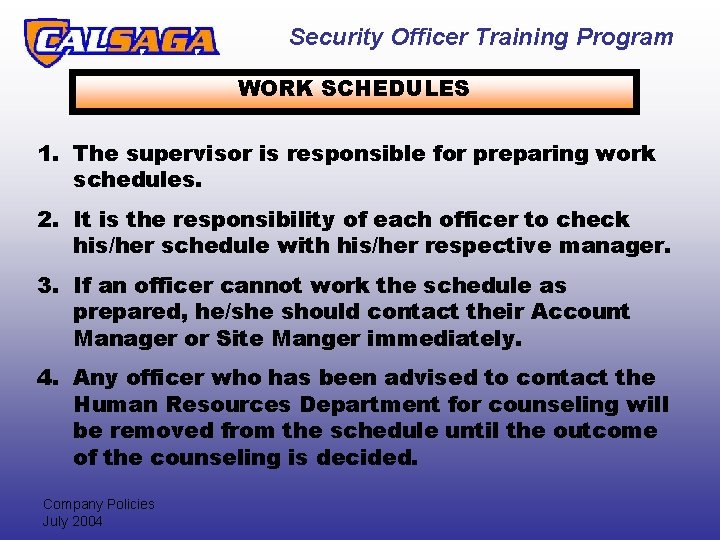 CALSAGA

Security Officer Training Program

WORK SCHEDULES

1. The supervisor is responsible for preparing work schedules.

2. It is the responsibility of each officer to check his/her schedule with his/her respective manager.

3. If an officer cannot work the schedule as prepared, he/she should contact their Account Manager or Site Manger immediately.

4. Any officer who has been advised to contact the Human Resources Department for counseling will be removed from the schedule until the outcome of the counseling is decided.

Company Policies
July 2004